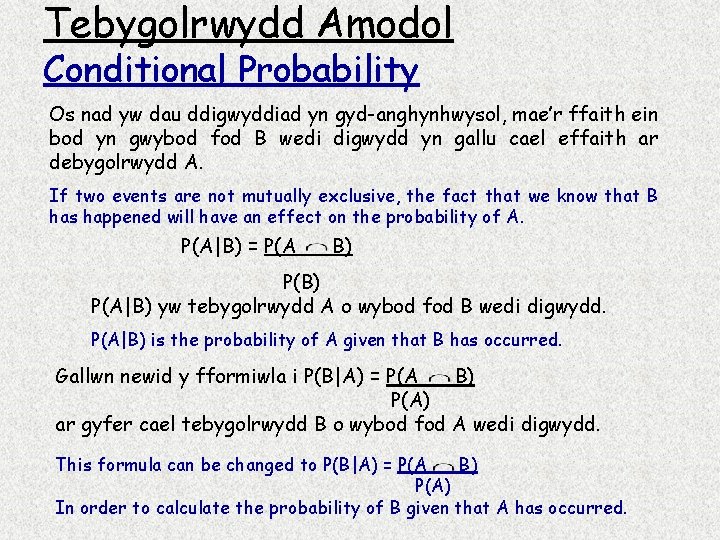 Tebygolrwydd Amodol
Conditional Probability

Os nad yw dau ddigwyddiad yn gyd-anghynhwysol, mae'r ffaith ein bod yn gwybod fod B wedi digwydd yn gallu cael effaith ar debygolrwydd A.

If two events are not mutually exclusive, the fact that we know that B has happened will have an effect on the probability of A.

$P(A|B) = \frac{P(A \cap B)}{P(B)}$

P(A|B) yw tebygolrwydd A o wybod fod B wedi digwydd.

P(A|B) is the probability of A given that B has occurred.

Gallwn newid y fformiwla i $P(B|A) = \frac{P(A \cap B)}{P(A)}$ ar gyfer cael tebygolrwydd B o wybod fod A wedi digwydd.

This formula can be changed to $P(B|A) = \frac{P(A \cap B)}{P(A)}$
In order to calculate the probability of B given that A has occurred.